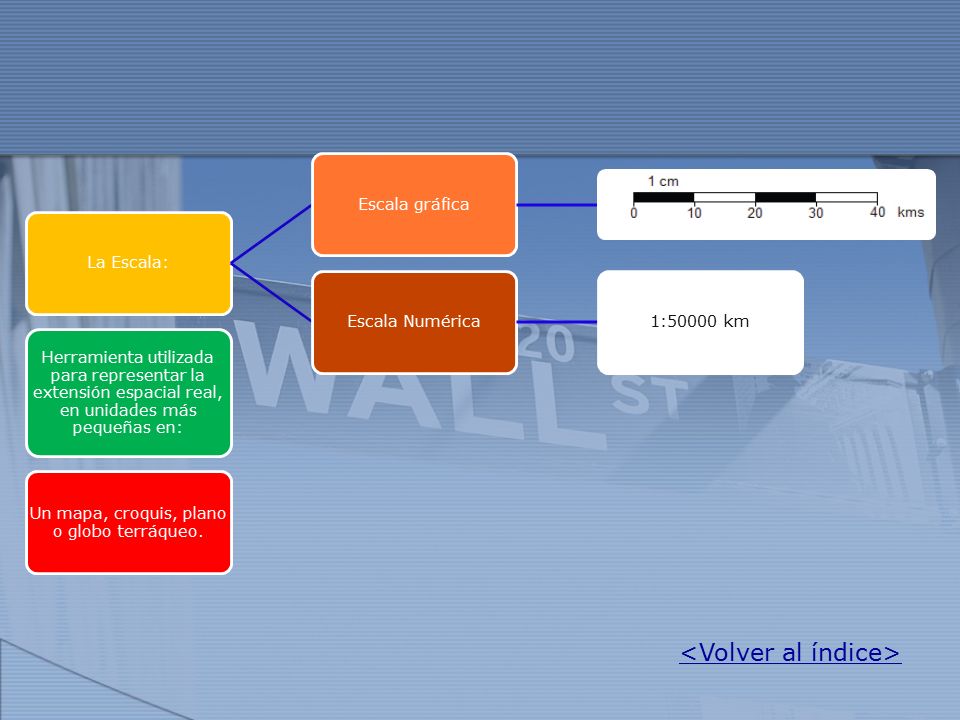 La Escala:

Herramienta utilizada para representar la extensión espacial real, en unidades más pequeñas en:

Un mapa, croquis, plano o globo terráqueo.

Escala gráfica

1 cm
0 10 20 30 40 kms

Escala Numérica

1:50000 km

20 WALL ST

<Volver al índice>